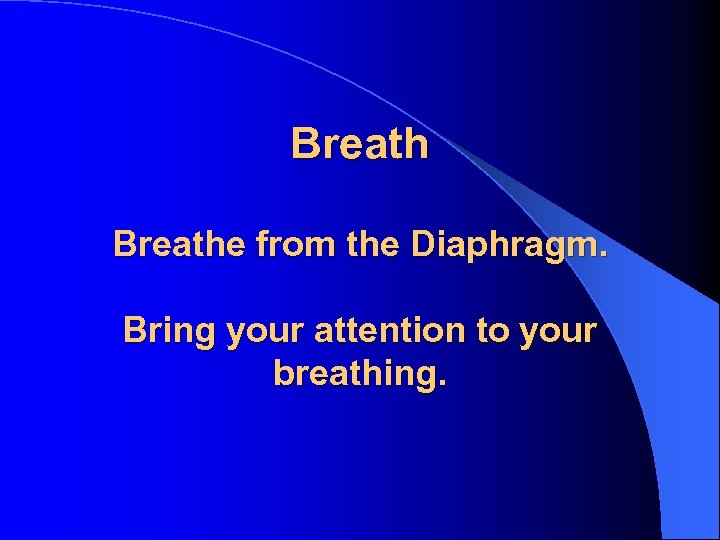 Breath

Breathe from the Diaphragm.

Bring your attention to your breathing.